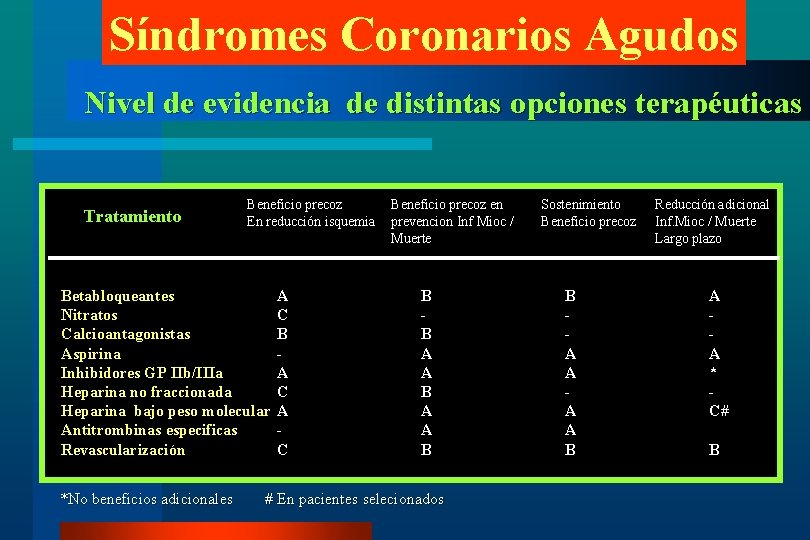 Síndromes Coronarios Agudos

Nivel de evidencia de distintas opciones terapéuticas

| Tratamiento | Beneficio precoz En reducción isquemia | Beneficio precoz en prevencion Inf Mioc / Muerte | Sostenimiento Beneficio precoz | Reducción adicional Inf.Mioc / Muerte Largo plazo |
|---|---|---|---|---|
| Betabloqueantes | A | B | B | A |
| Nitratos | C | - | - | - |
| Calcioantagonistas | B | B | - | - |
| Aspirina | - | A | A | A |
| Inhibidores GP IIb/IIIa | A | A | A | * |
| Heparina no fraccionada | C | B | - | - |
| Heparina bajo peso molecular | A | A | A | C# |
| Antitrombinas especificas | - | A | A | |
| Revascularización | C | B | B | B |

*No beneficios adicionales # En pacientes selecionados